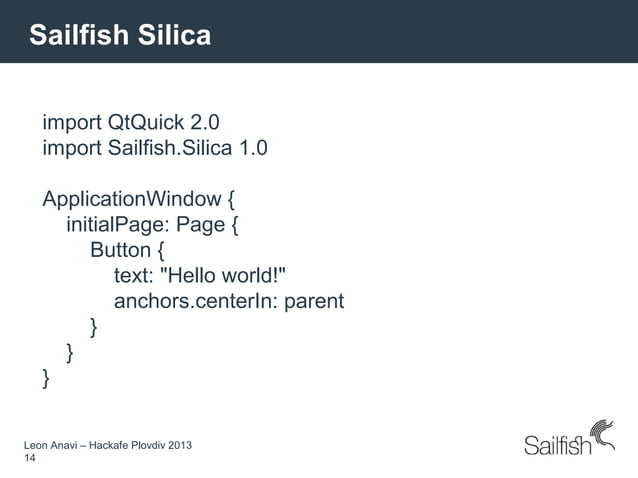 Sailfish Silica

import QtQuick 2.0
import Sailfish.Silica 1.0

ApplicationWindow {
    initialPage: Page {
        Button {
            text: "Hello world!"
            anchors.centerIn: parent
        }
    }
}

Leon Anavi – Hackafe Plovdiv 2013
14

Sailfish